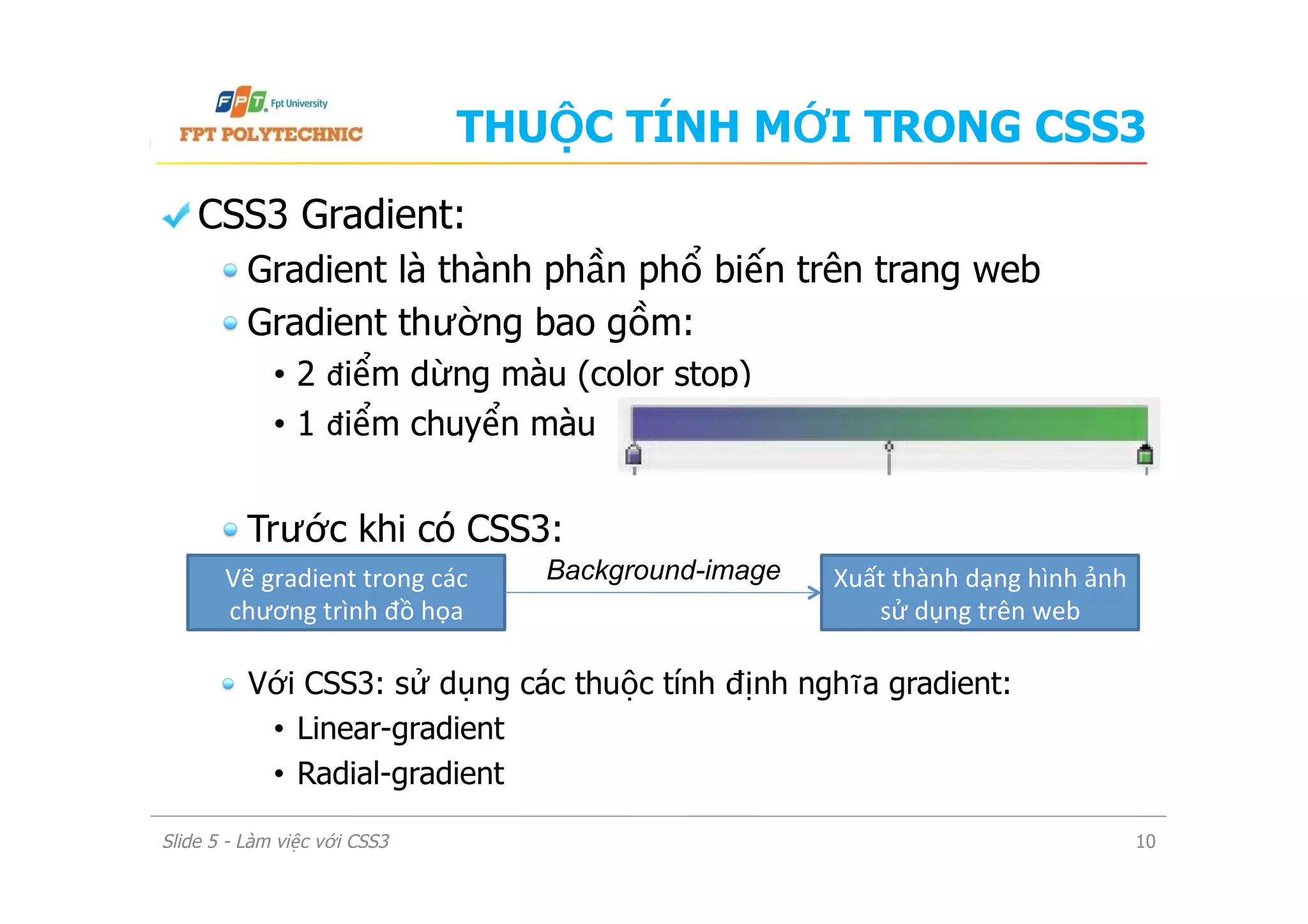 FPT Fpt University
FPT POLYTECHNIC

THUỘC TÍNH MỚI TRONG CSS3

CSS3 Gradient:

Gradient là thành phần phổ biến trên trang web

Gradient thường bao gồm:

• 2 điểm dừng màu (color stop)

• 1 điểm chuyển màu

Trước khi có CSS3:

Vẽ gradient trong các chương trình đồ họa

Background-image

Xuất thành dạng hình ảnh sử dụng trên web

Với CSS3: sử dụng các thuộc tính định nghĩa gradient:

• Linear-gradient

• Radial-gradient

Slide 5 - Làm việc với CSS3

10